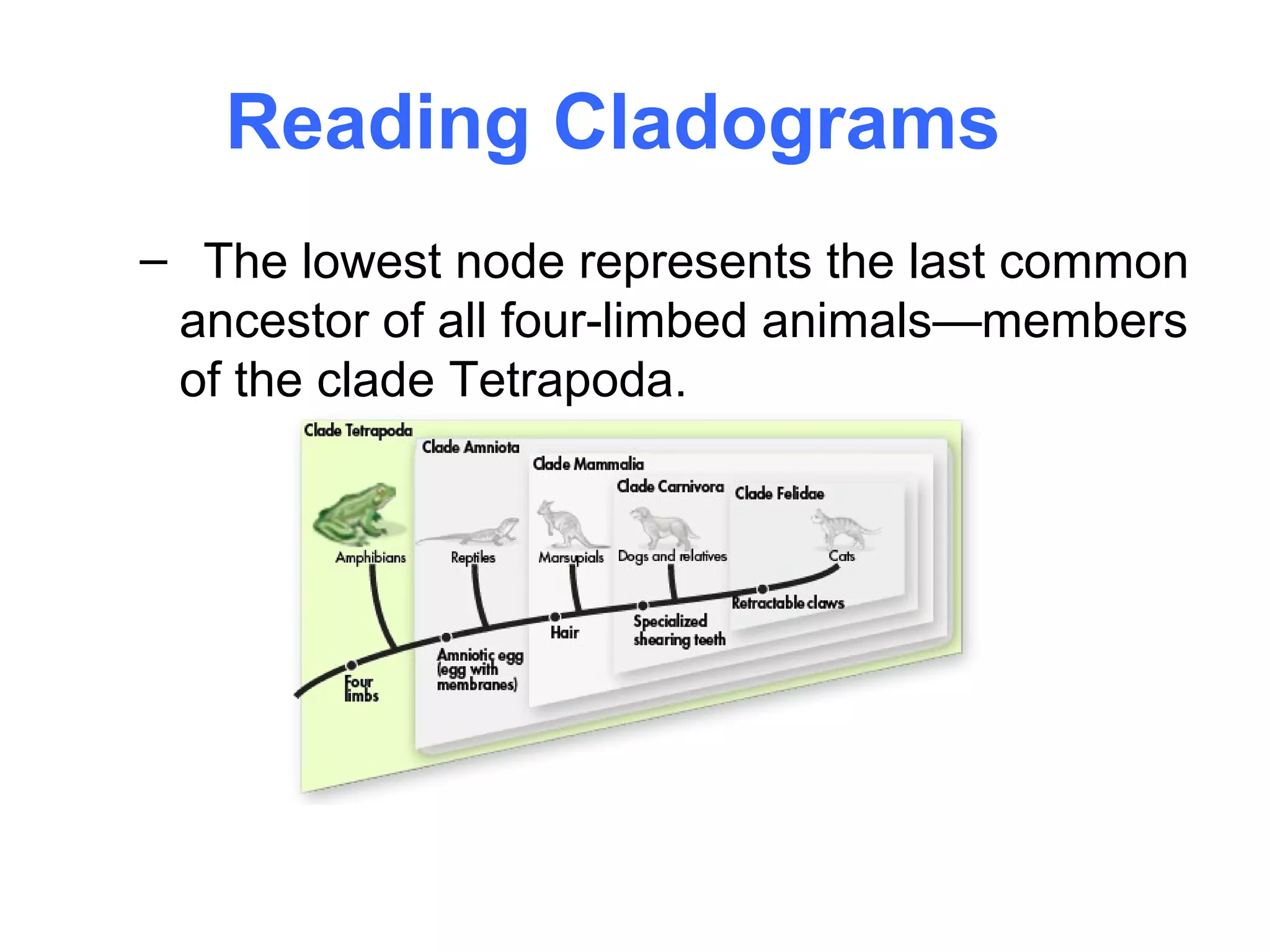 Reading Cladograms

– The lowest node represents the last common ancestor of all four-limbed animals—members of the clade Tetrapoda.

Clade Tetrapoda
Clade Amniota
Clade Mammalia
Clade Carnivora
Clade Felidae

Amphibians
Reptiles
Marsupials
Dogs and relatives
Cats

Four limbs
Amniotic egg (egg with membranes)
Hair
Specialized shearing teeth
Retractable claws